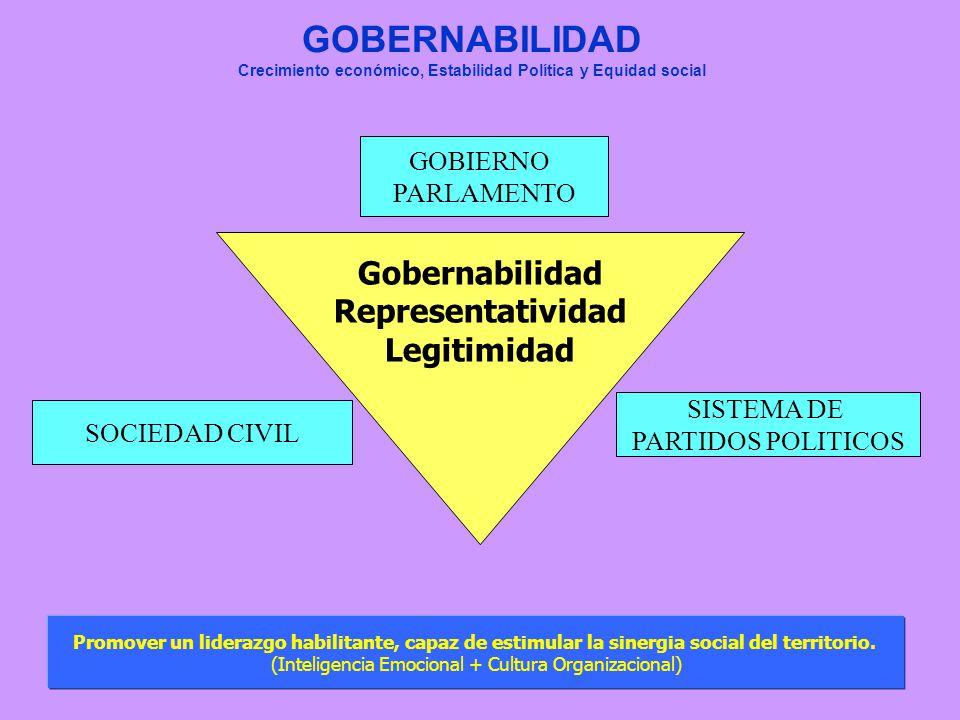 GOBERNABILIDAD
Crecimiento económico, Estabilidad Política y Equidad social

GOBIERNO
PARLAMENTO

Gobernabilidad
Representatividad
Legitimidad

SOCIEDAD CIVIL

SISTEMA DE
PARTIDOS POLITICOS

Promover un liderazgo habilitante, capaz de estimular la sinergia social del territorio.
(Inteligencia Emocional + Cultura Organizacional)